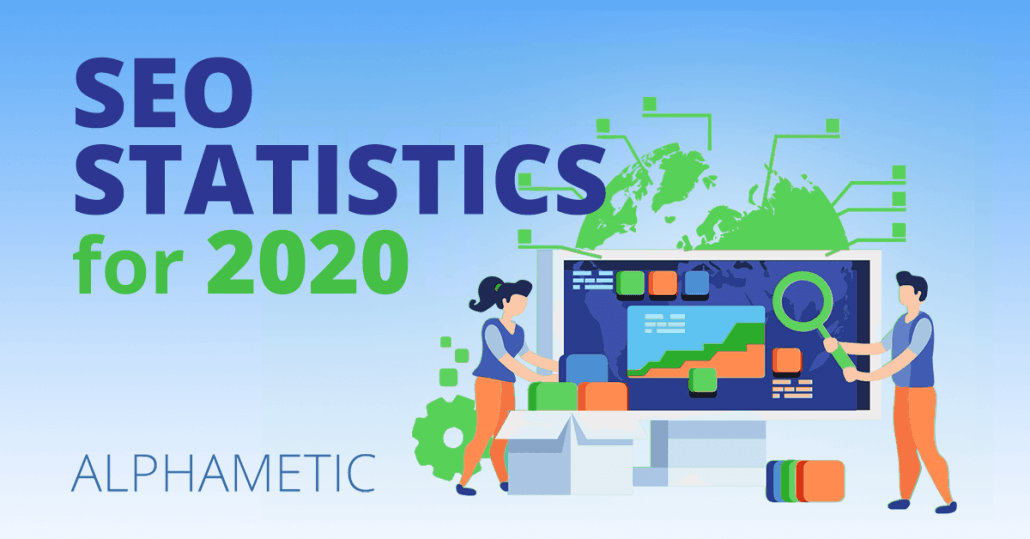 SEO STATISTICS for 2020

ALPHAMETIC